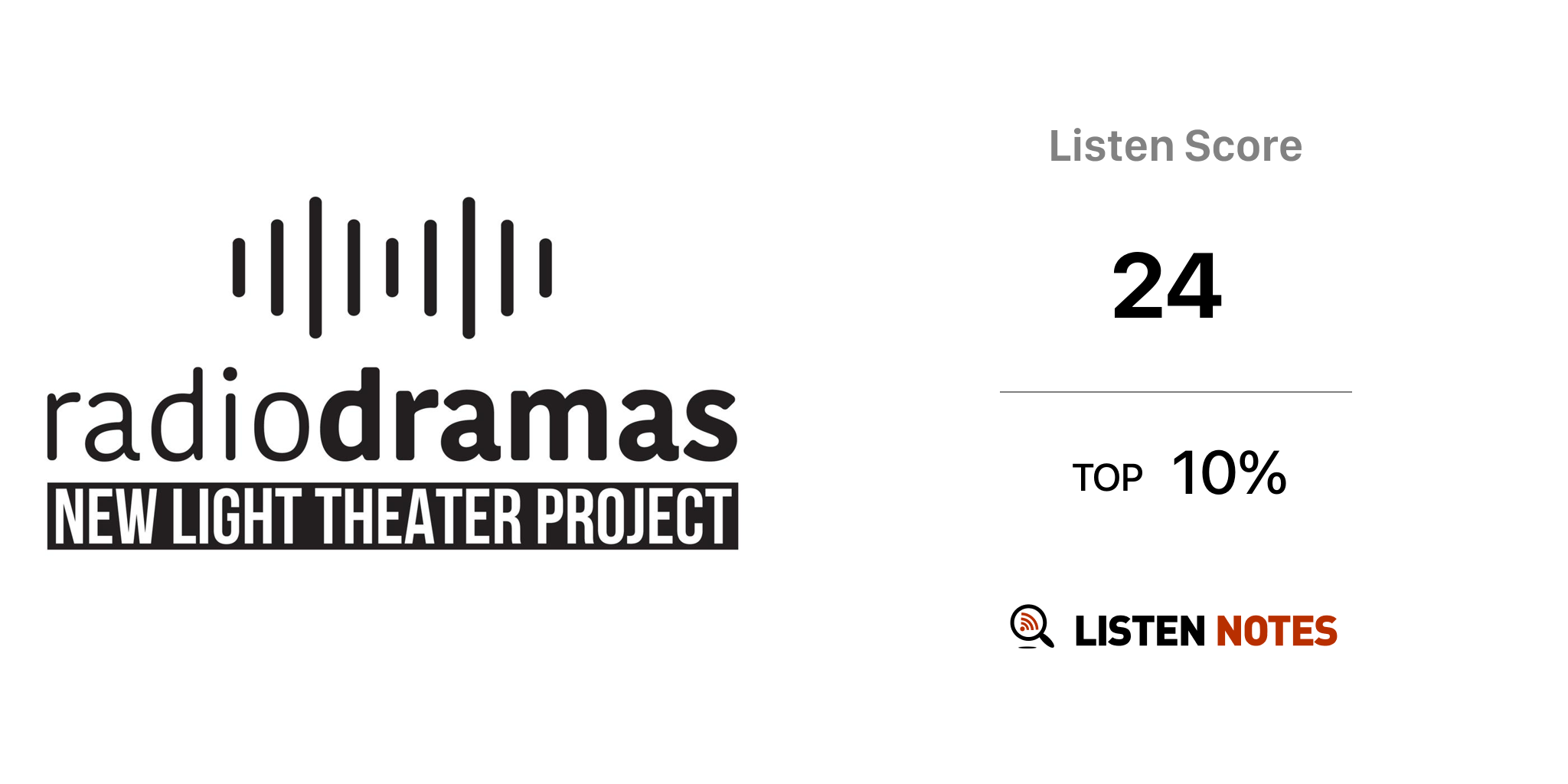 radiodramas
NEW LIGHT THEATER PROJECT

Listen Score

24

TOP 10%

LISTEN NOTES